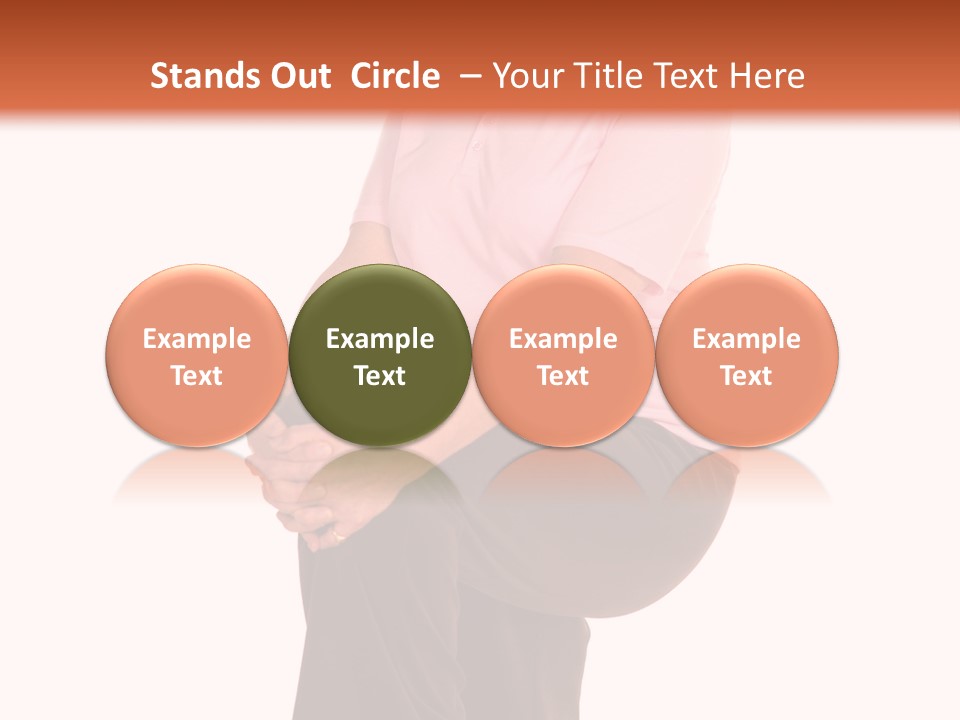 Stands Out Circle – Your Title Text Here

Example Text

Example Text

Example Text

Example Text